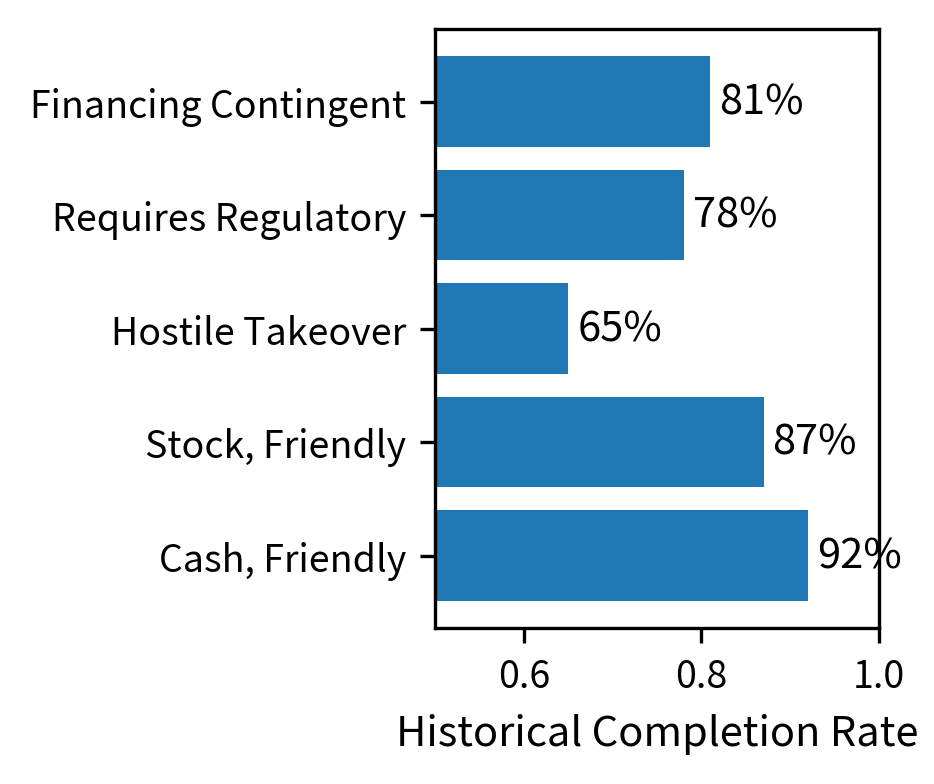 Financing Contingent 81%
Requires Regulatory 78%
Hostile Takeover 65%
Stock, Friendly 87%
Cash, Friendly 92%

0.6 0.8 1.0
Historical Completion Rate